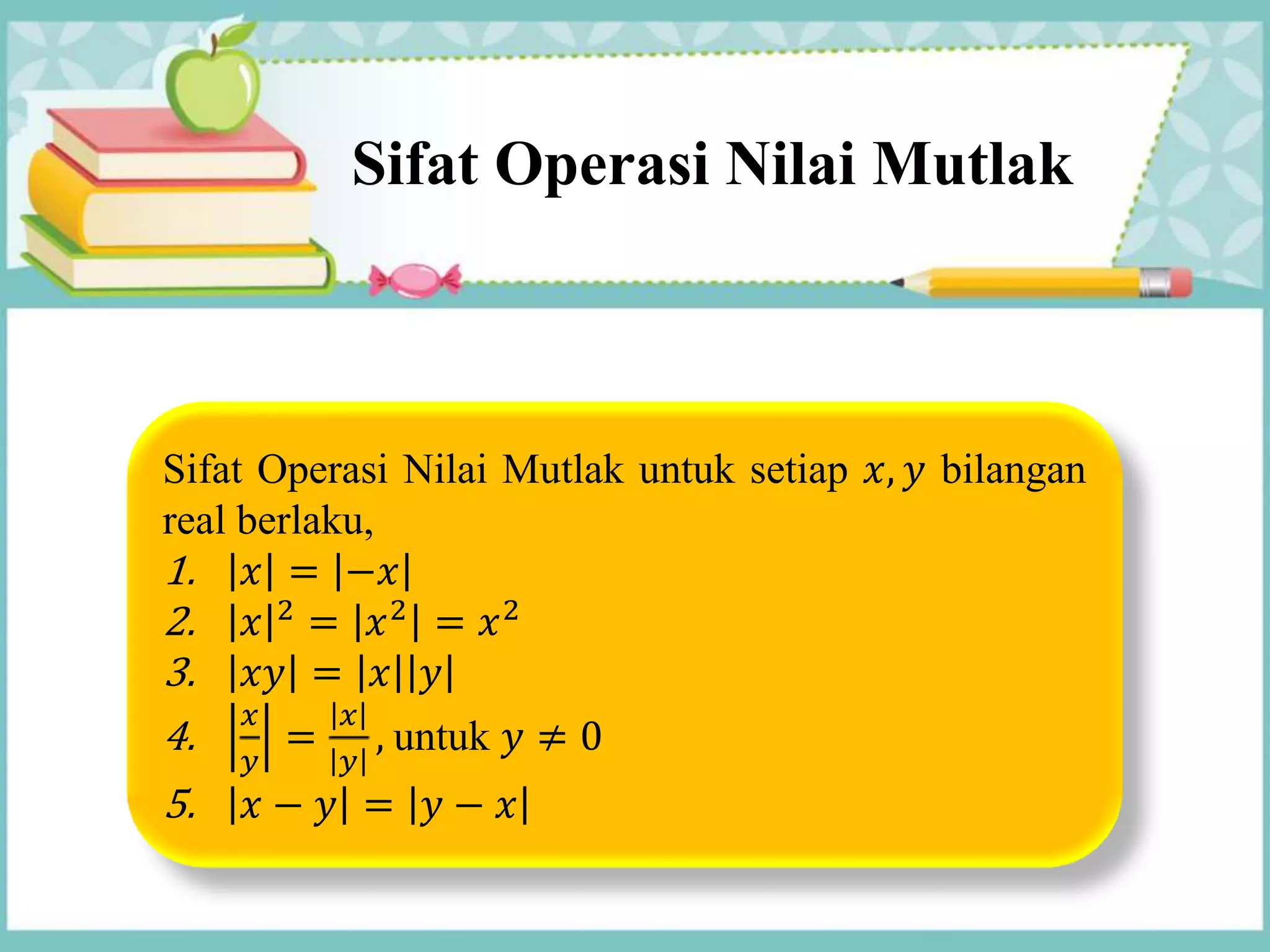 Sifat Operasi Nilai Mutlak

Sifat Operasi Nilai Mutlak untuk setiap $x, y$ bilangan real berlaku,
1. $|x| = |-x|$
2. $|x|^2 = |x^2| = x^2$
3. $|xy| = |x||y|$
4. $\left|\frac{x}{y}\right| = \frac{|x|}{|y|}$, untuk $y \neq 0$
5. $|x - y| = |y - x|$